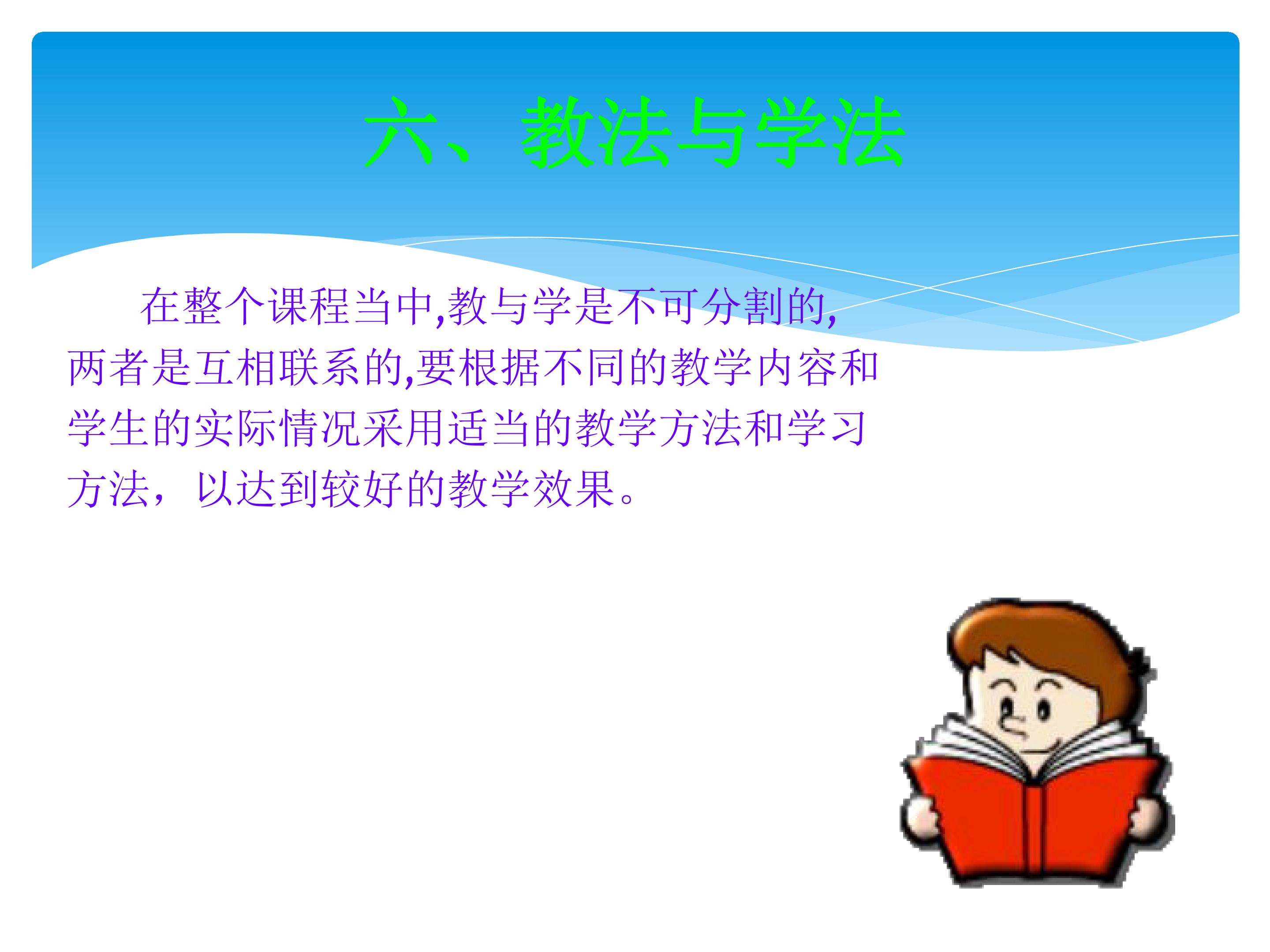 六、教法与学法

在整个课程当中,教与学是不可分割的,两者是互相联系的,要根据不同的教学内容和学生的实际情况采用适当的教学方法和学习方法，以达到较好的教学效果。